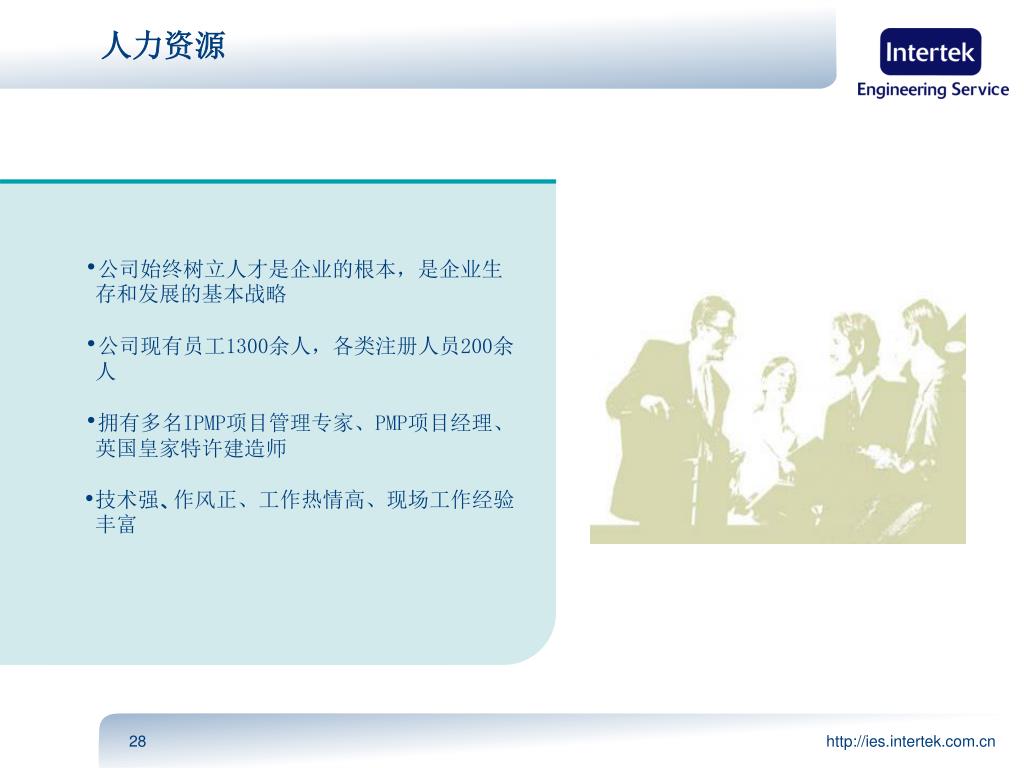 人力资源

Intertek
Engineering Service

•公司始终树立人才是企业的根本，是企业生存和发展的基本战略

•公司现有员工1300余人，各类注册人员200余人

•拥有多名IPMP项目管理专家、PMP项目经理、英国皇家特许建造师

•技术强、作风正、工作热情高、现场工作经验丰富

28

http://ies.intertek.com.cn